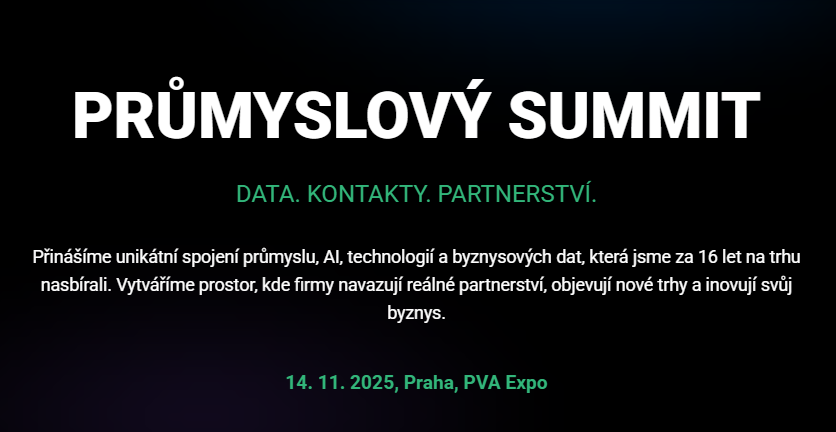 PRŮMYSLOVÝ SUMMIT

DATA. KONTAKTY. PARTNERSTVÍ.

Přinášíme unikátní spojení průmyslu, AI, technologií a byznysových dat, která jsme za 16 let na trhu nasbírali. Vytváříme prostor, kde firmy navazují reálné partnerství, objevují nové trhy a inovují svůj byznys.

14. 11. 2025, Praha, PVA Expo